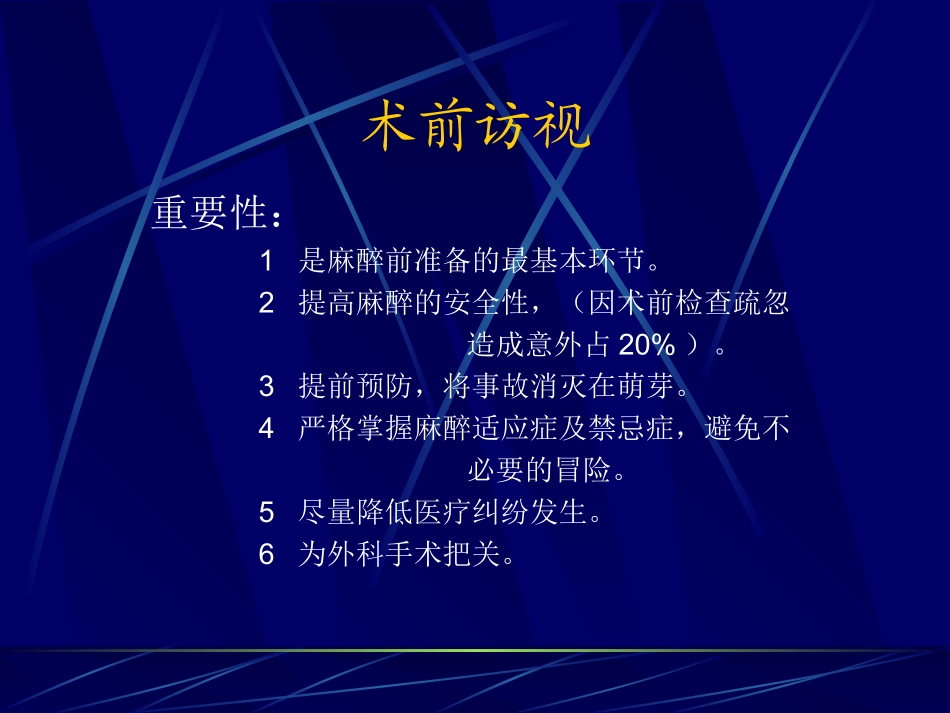 术前访视

重要性：

1 是麻醉前准备的最基本环节。

2 提高麻醉的安全性，（因术前检查疏忽造成意外占 20% ）。

3 提前预防，将事故消灭在萌芽。

4 严格掌握麻醉适应症及禁忌症，避免不必要的冒险。

5 尽量降低医疗纠纷发生。

6 为外科手术把关。